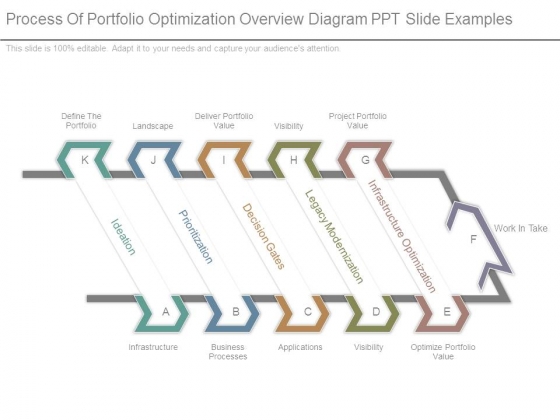 Process Of Portfolio Optimization Overview Diagram PPT Slide Examples

This slide is 100% editable. Adapt it to your needs and capture your audience's attention.

Define The Portfolio

Landscape

Deliver Portfolio Value

Visibility

Project Portfolio Value

K

J

I

H

G

Ideation

Prioritization

Decision Gates

Legacy Modernization

Infrastructure Optimization

F

Work In Take

A

B

C

D

E

Infrastructure

Business Processes

Applications

Visibility

Optimize Portfolio Value